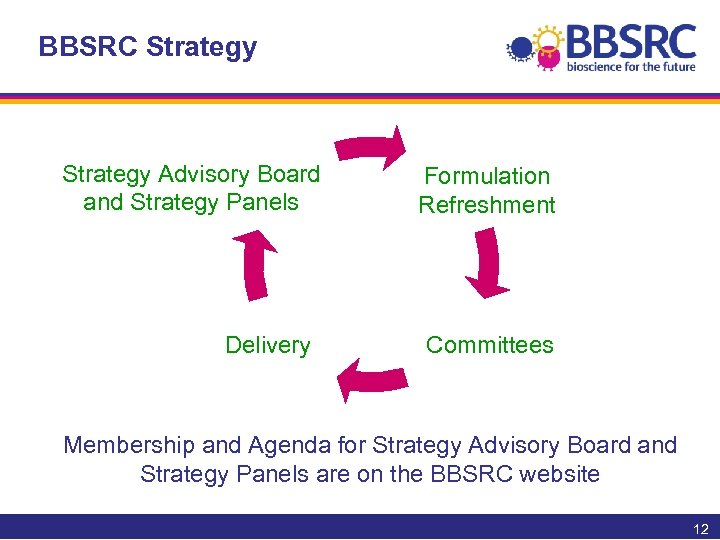 BBSRC Strategy

BBSRC
bioscience for the future

Strategy Advisory Board and Strategy Panels

Formulation
Refreshment

Committees

Delivery

Membership and Agenda for Strategy Advisory Board and Strategy Panels are on the BBSRC website

12